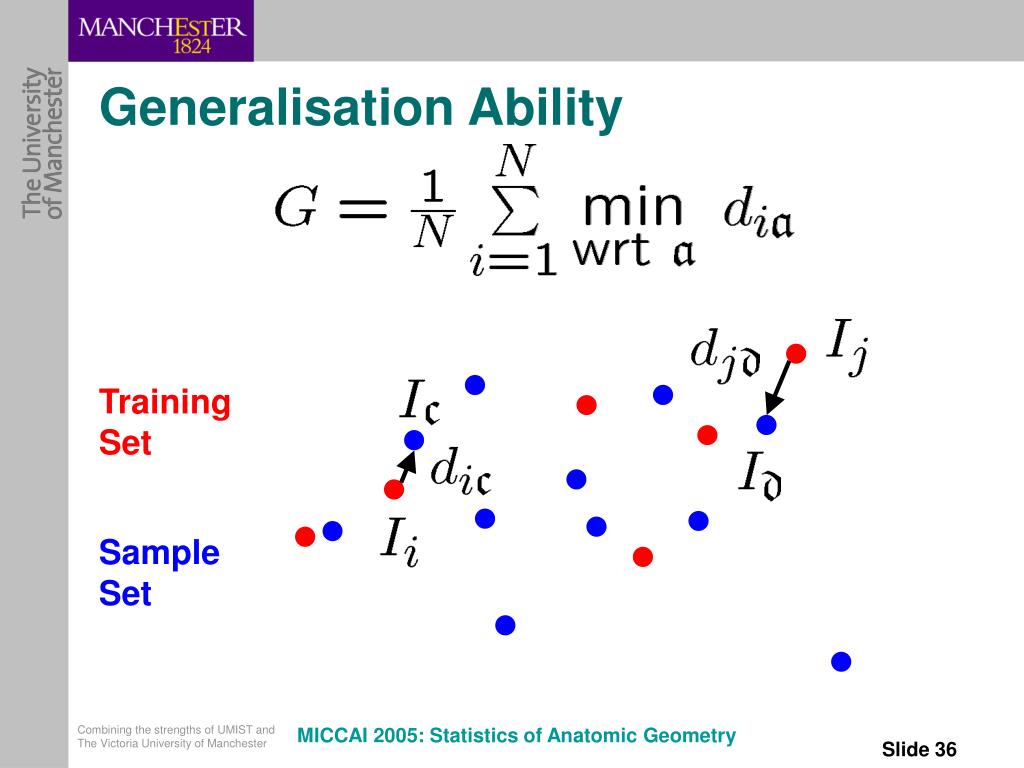 MANCHESTER 1824

The University of Manchester

Generalisation Ability

$G = \frac{1}{N} \sum_{i=1}^{N} \min_{\text{wrt } \mathfrak{a}} d_{i\mathfrak{a}}$

Training Set

Sample Set

$I_{\mathfrak{c}}$

$d_{i\mathfrak{c}}$

$I_i$

$d_{j\mathfrak{d}}$

$I_j$

$I_{\mathfrak{d}}$

Combining the strengths of UMIST and The Victoria University of Manchester

MICCAI 2005: Statistics of Anatomic Geometry

Slide 36